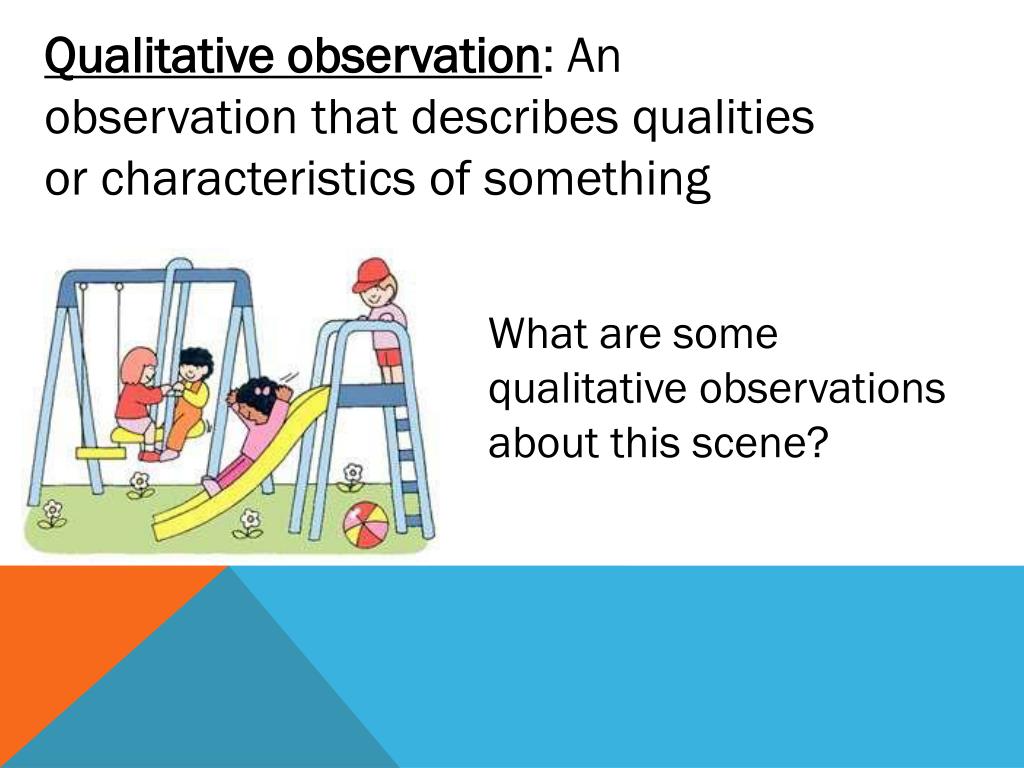 Qualitative observation: An observation that describes qualities or characteristics of something

What are some qualitative observations about this scene?